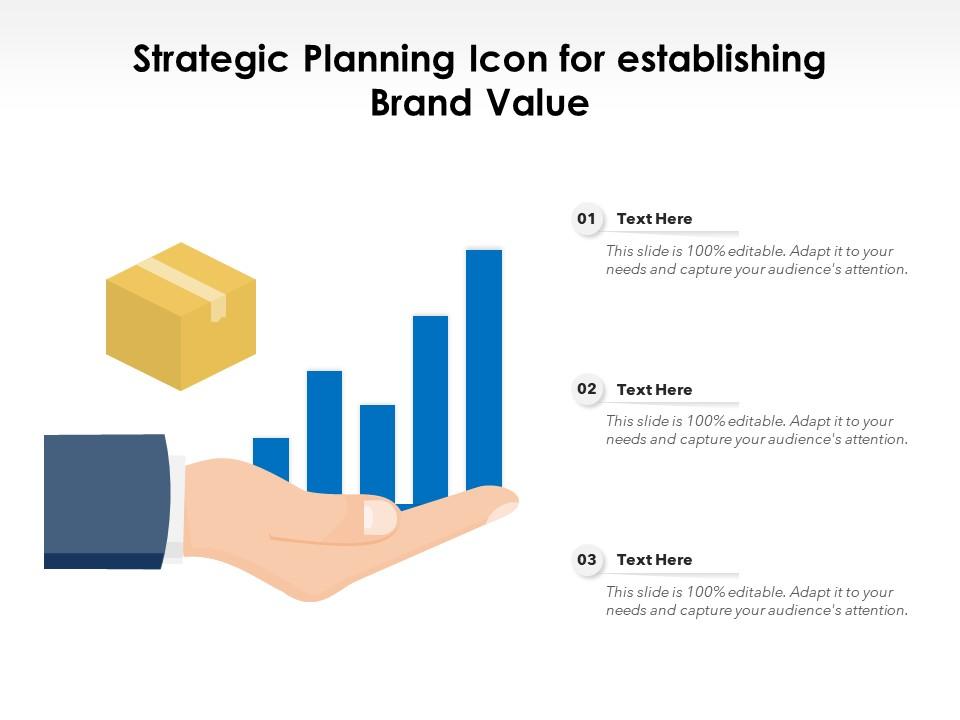 Strategic Planning Icon for establishing Brand Value

01 Text Here

This slide is 100% editable. Adapt it to your needs and capture your audience's attention.

02 Text Here

This slide is 100% editable. Adapt it to your needs and capture your audience's attention.

03 Text Here

This slide is 100% editable. Adapt it to your needs and capture your audience's attention.